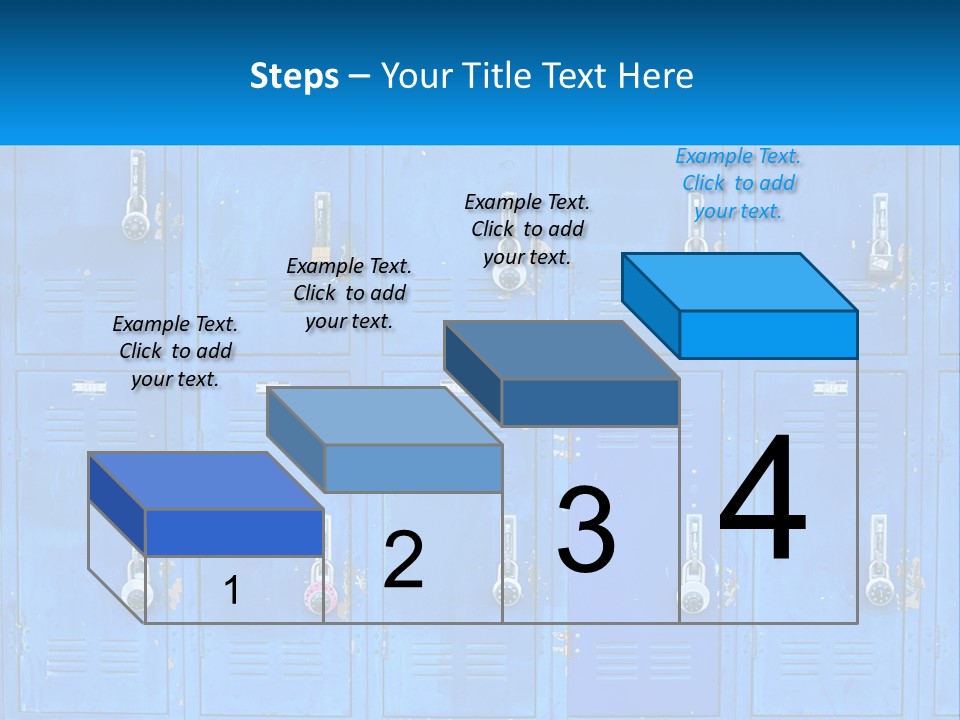 Steps – Your Title Text Here

Example Text. Click to add your text.

Example Text. Click to add your text.

Example Text. Click to add your text.

Example Text. Click to add your text.

1

2

3

4